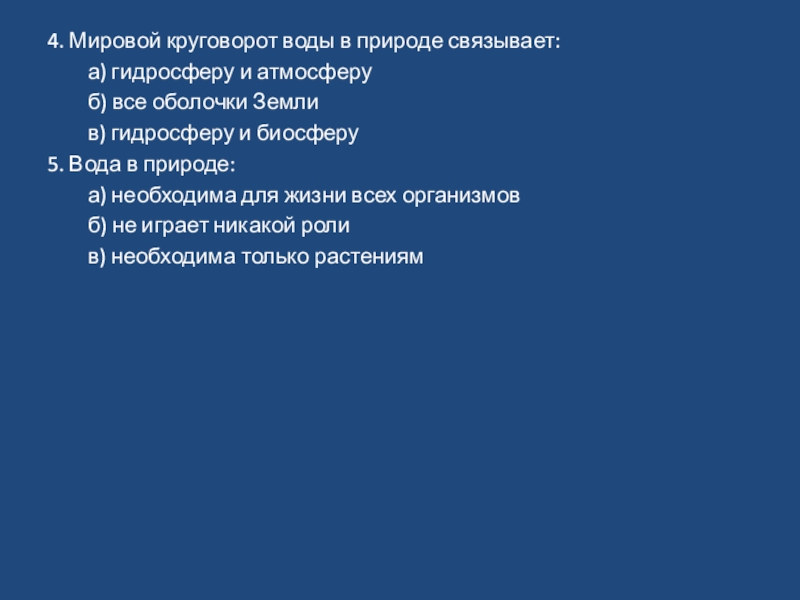 4. Мировой круговорот воды в природе связывает:

а) гидросферу и атмосферу

б) все оболочки Земли

в) гидросферу и биосферу

5. Вода в природе:

а) необходима для жизни всех организмов

б) не играет никакой роли

в) необходима только растениям